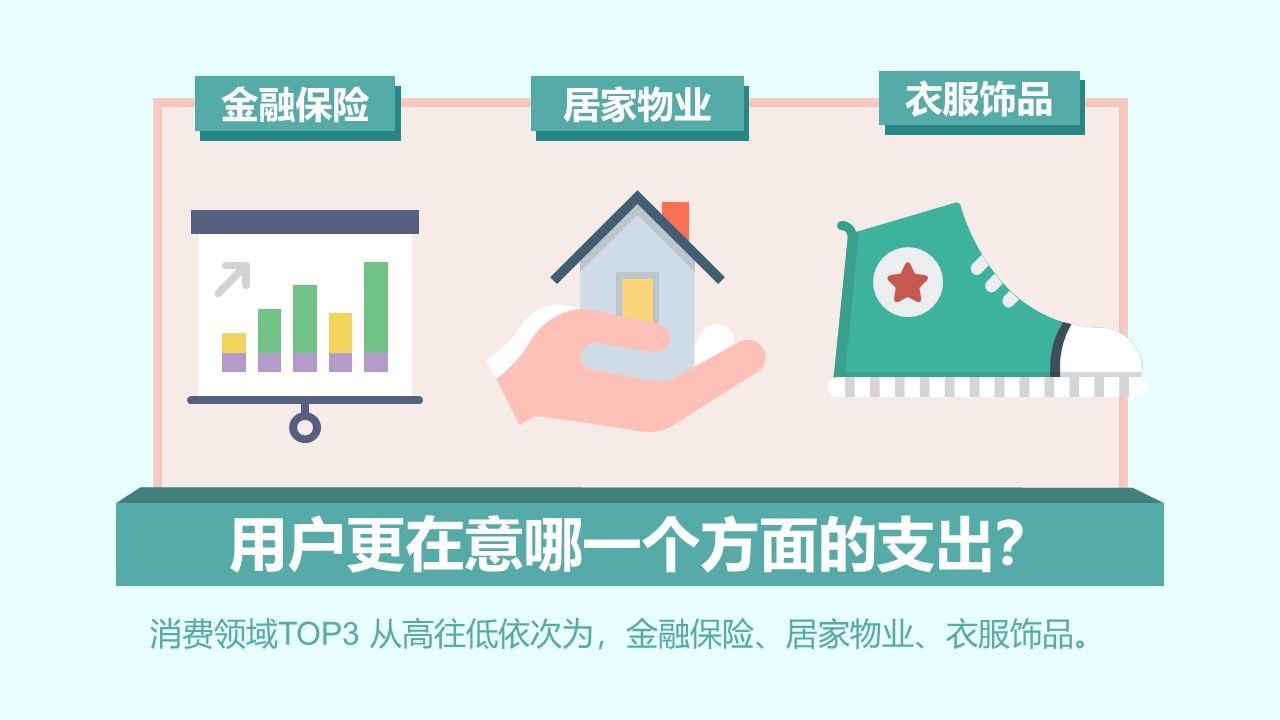 金融保险

居家物业

衣服饰品

用户更在意哪一个方面的支出?

消费领域TOP3 从高往低依次为，金融保险、居家物业、衣服饰品。